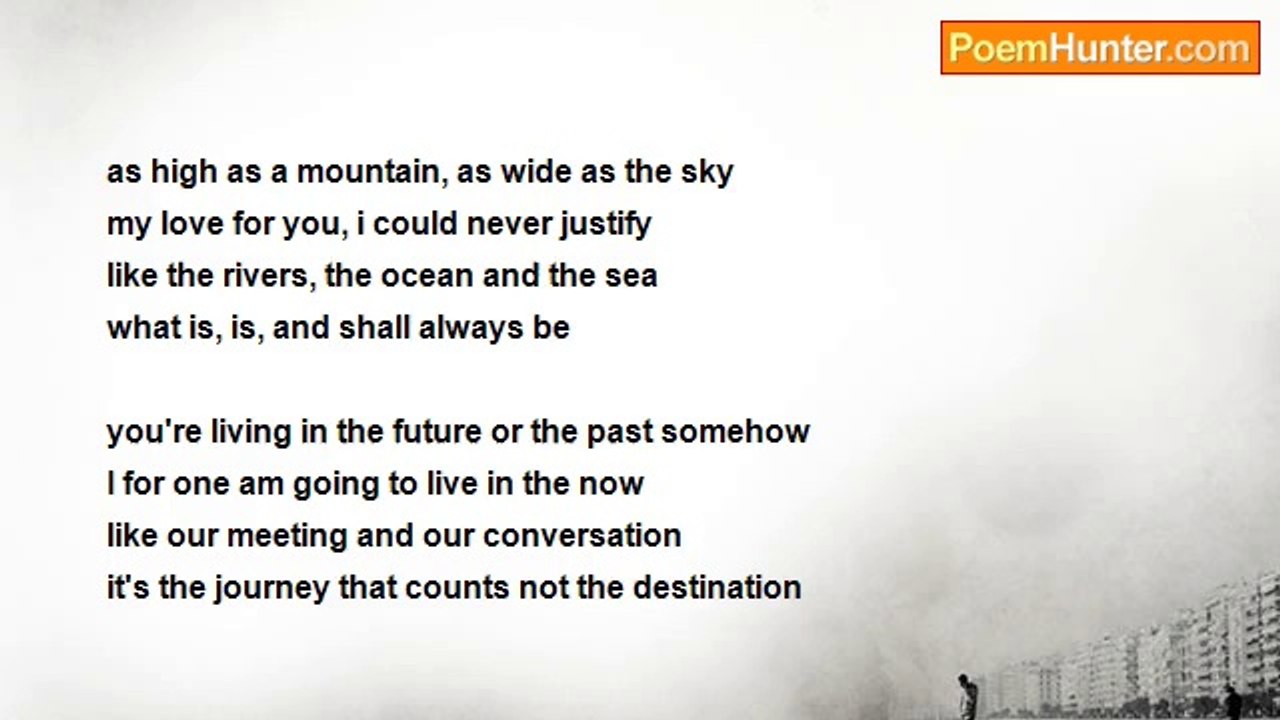 PoemHunter.com

as high as a mountain, as wide as the sky
my love for you, i could never justify
like the rivers, the ocean and the sea
what is, is, and shall always be

you're living in the future or the past somehow
I for one am going to live in the now
like our meeting and our conversation
it's the journey that counts not the destination